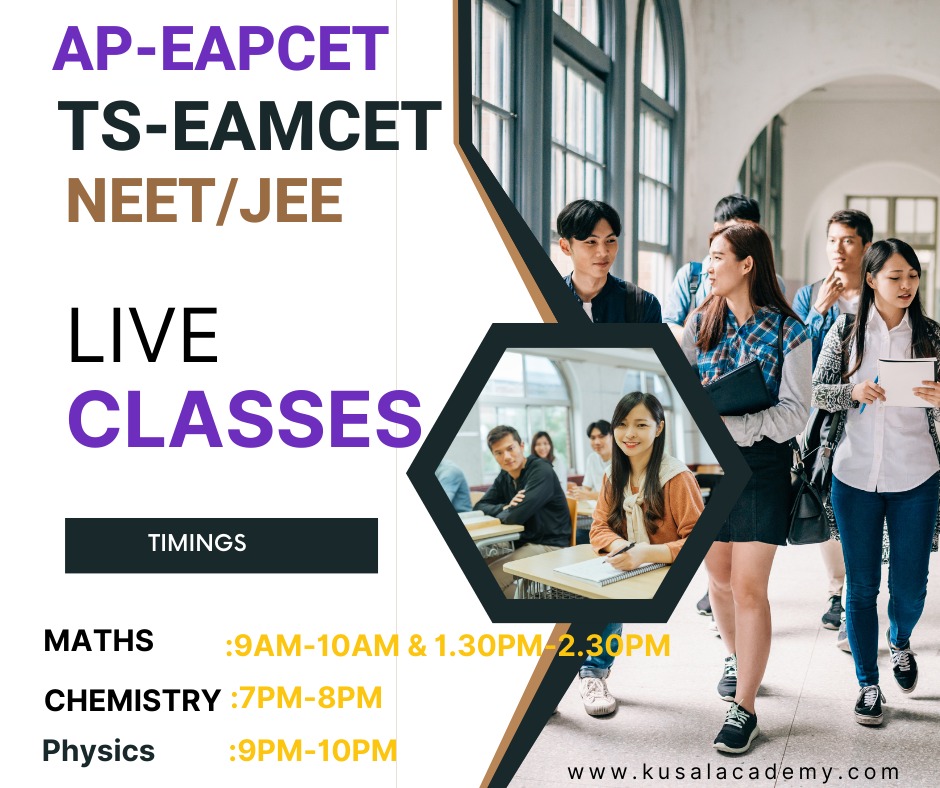 AP-EAPCET
TS-EAMCET
NEET/JEE

LIVE
CLASSES

TIMINGS

MATHS :9AM-10AM & 1.30PM-2.30PM
CHEMISTRY :7PM-8PM
Physics :9PM-10PM

www.kusalacademy.com